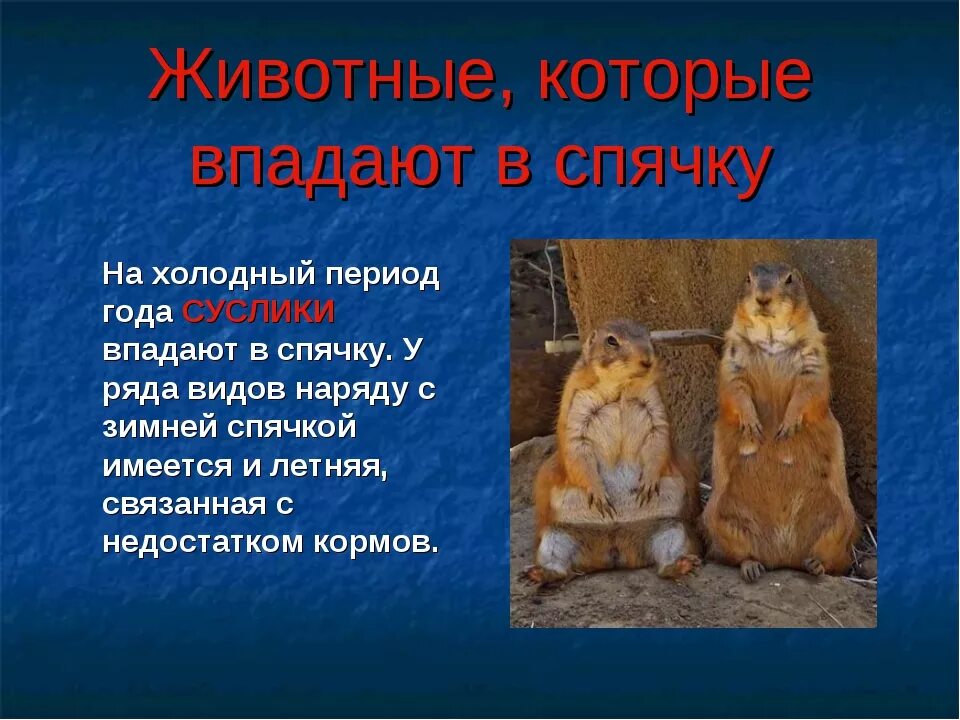 Животные, которые впадают в спячку

На холодный период года СУСЛИКИ впадают в спячку. У ряда видов наряду с зимней спячкой имеется и летняя, связанная с недостатком кормов.